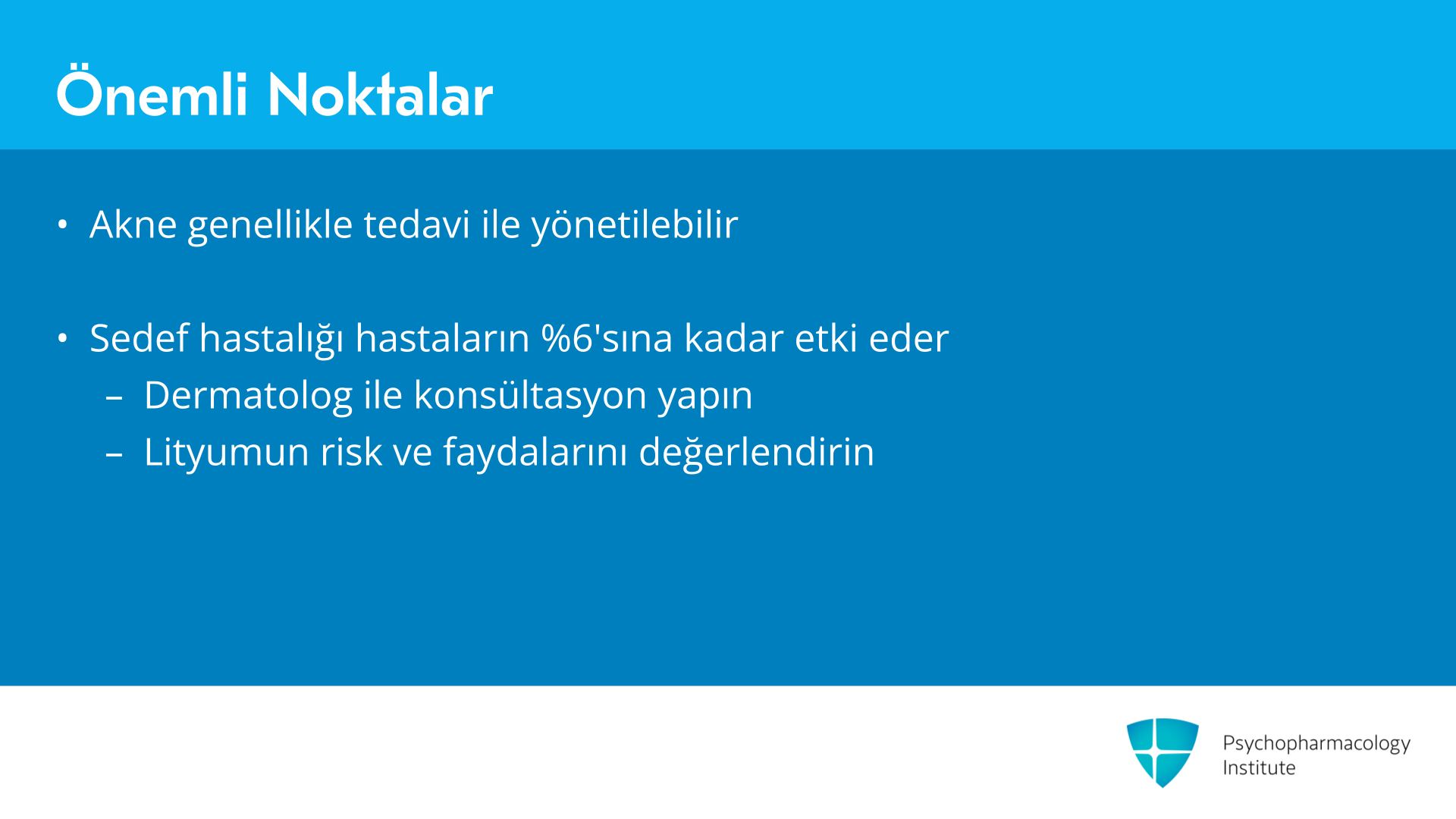 Önemli Noktalar

• Akne genellikle tedavi ile yönetilebilir

• Sedef hastalığı hastaların %6'sına kadar etki eder
– Dermatolog ile konsültasyon yapın
– Lityumun risk ve faydalarını değerlendirin

Psychopharmacology Institute